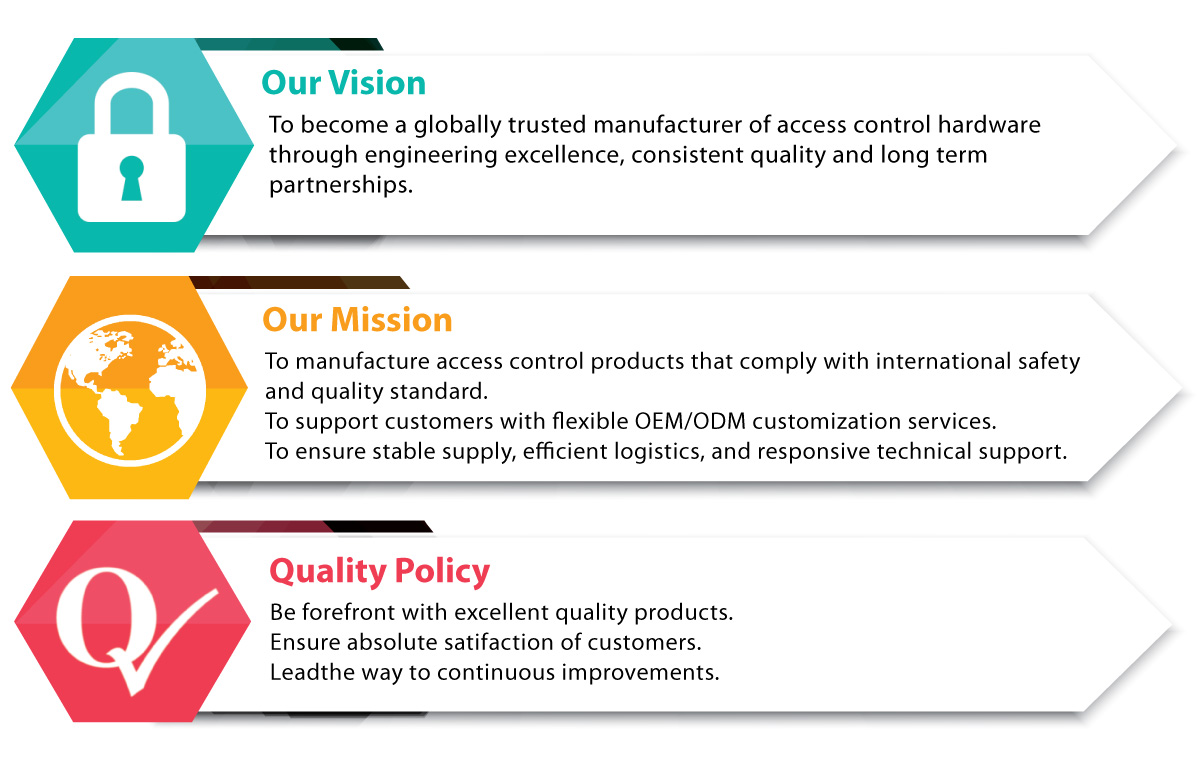 Our Vision

To become a globally trusted manufacturer of access control hardware through engineering excellence, consistent quality and long term partnerships.

Our Mission

To manufacture access control products that comply with international safety and quality standard.
To support customers with flexible OEM/ODM customization services.
To ensure stable supply, efficient logistics, and responsive technical support.

Quality Policy

Be forefront with excellent quality products.
Ensure absolute satifaction of customers.
Leadthe way to continuous improvements.